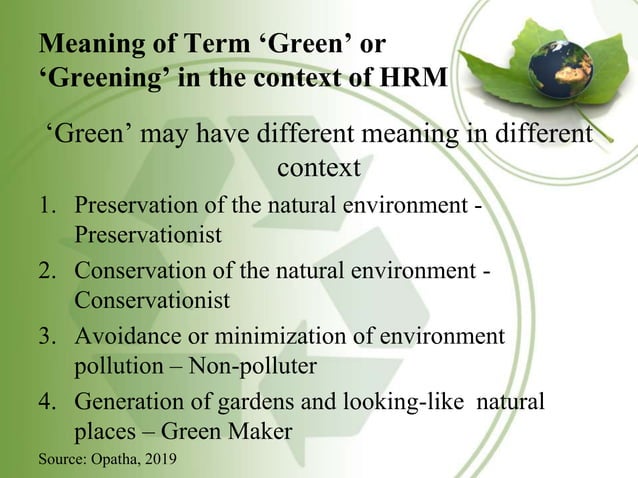 Meaning of Term ‘Green’ or ‘Greening’ in the context of HRM

‘Green’ may have different meaning in different context

1. Preservation of the natural environment - Preservationist
2. Conservation of the natural environment - Conservationist
3. Avoidance or minimization of environment pollution – Non-polluter
4. Generation of gardens and looking-like natural places – Green Maker

Source: Opatha, 2019